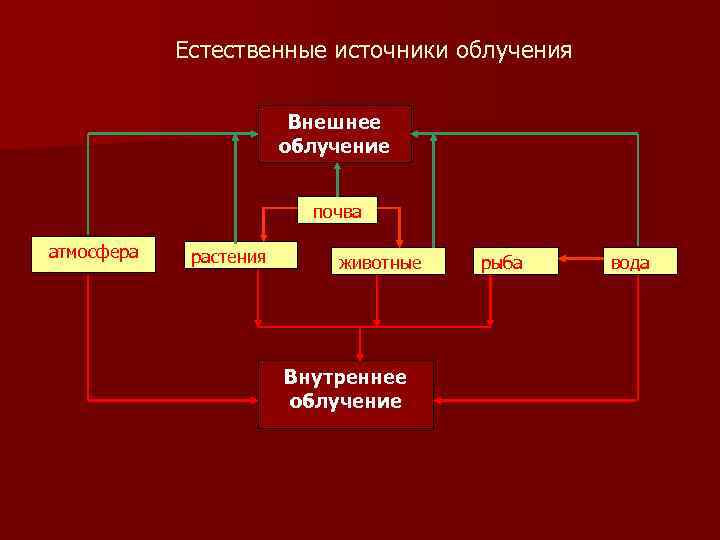 Естественные источники облучения

Внешнее облучение

почва

атмосфера

растения

животные

рыба

вода

Внутреннее облучение